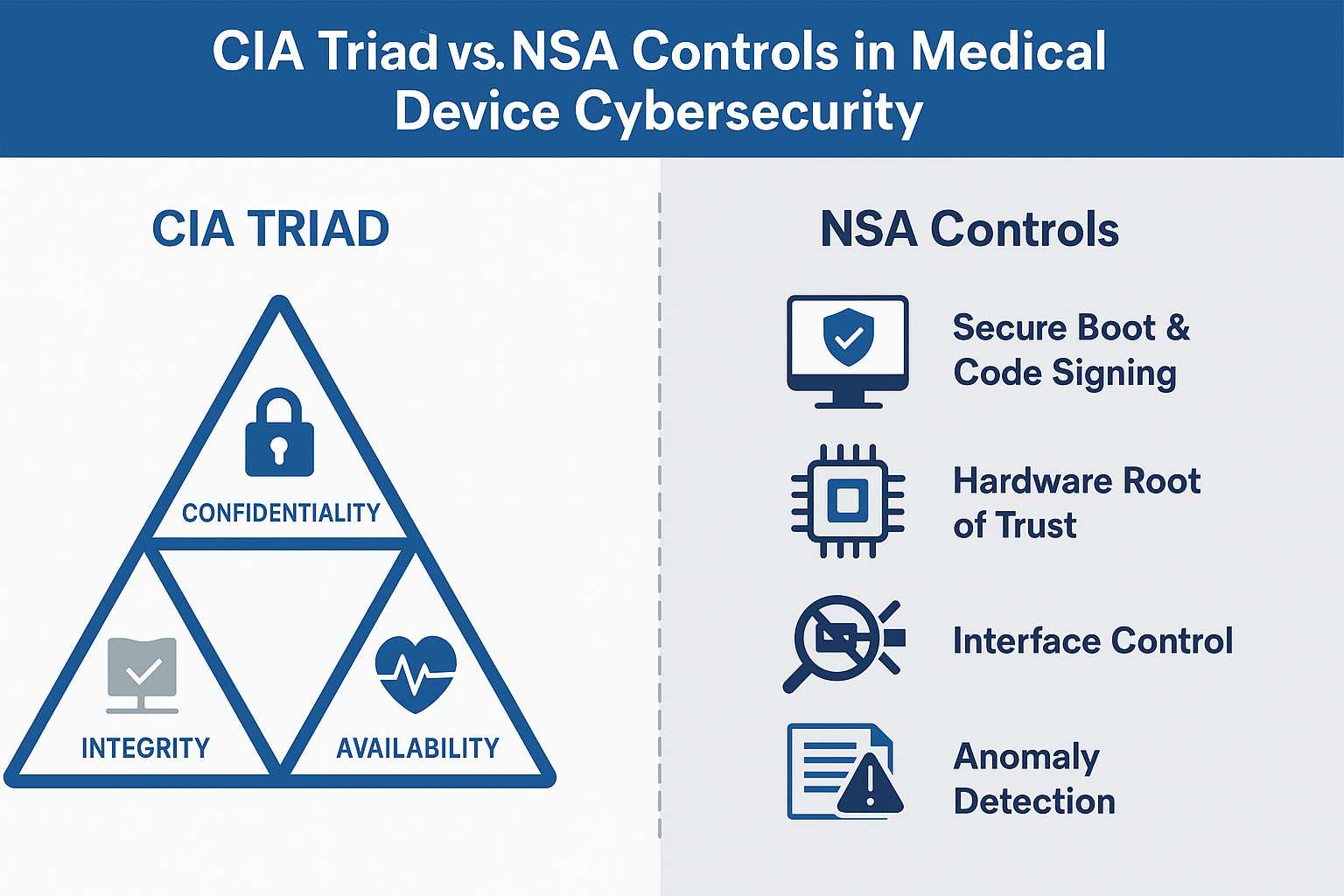 CIA Triad vs. NSA Controls in Medical Device Cybersecurity

CIA TRIAD

CONFIDENTIALITY

INTEGRITY

AVAILABILITY

NSA Controls

Secure Boot & Code Signing

Hardware Root of Trust

Interface Control

Anomaly Detection